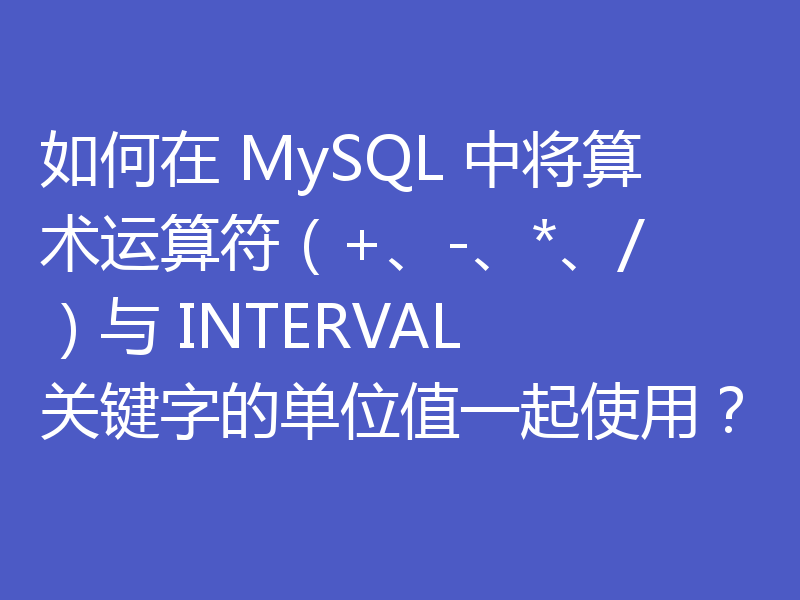 如何在 MySQL 中将算术运算符（+、-、*、/）与 INTERVAL 关键字的单位值一起使用？